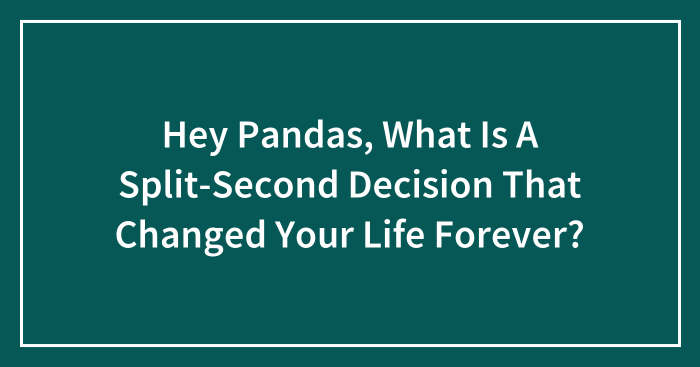 Hey Pandas, What Is A Split-Second Decision That Changed Your Life Forever?